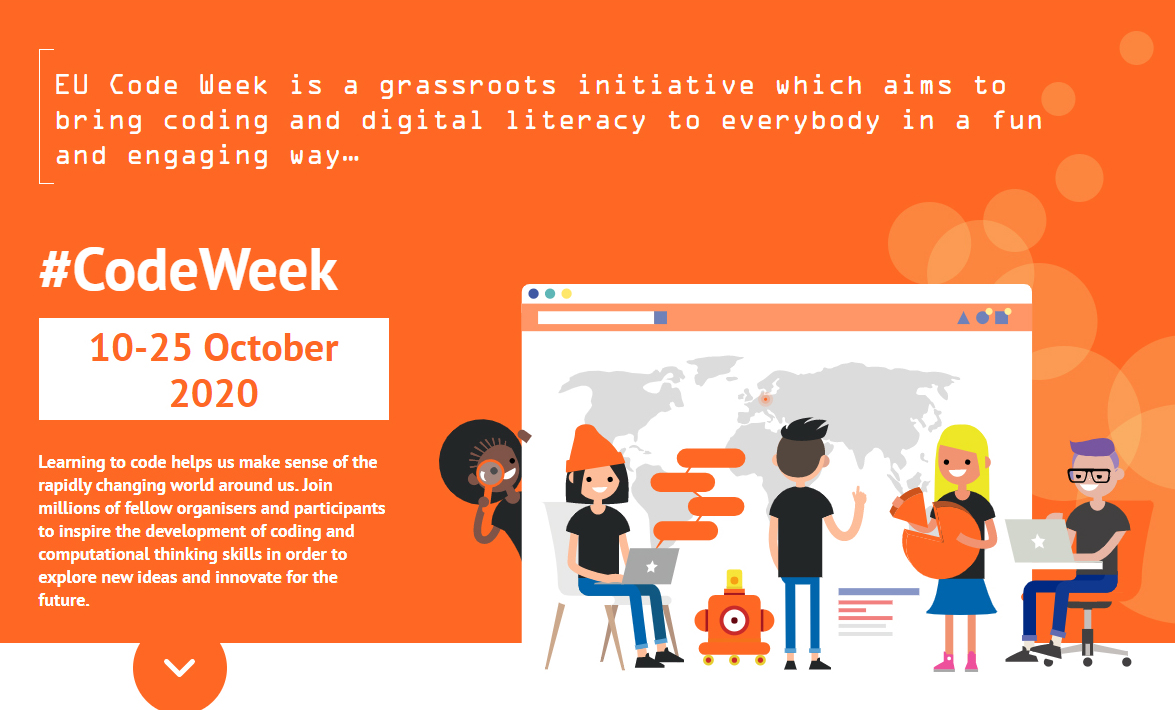 EU Code Week is a grassroots initiative which aims to bring coding and digital literacy to everybody in a fun and engaging way…

#CodeWeek

10-25 October 2020

Learning to code helps us make sense of the rapidly changing world around us. Join millions of fellow organisers and participants to inspire the development of coding and computational thinking skills in order to explore new ideas and innovate for the future.